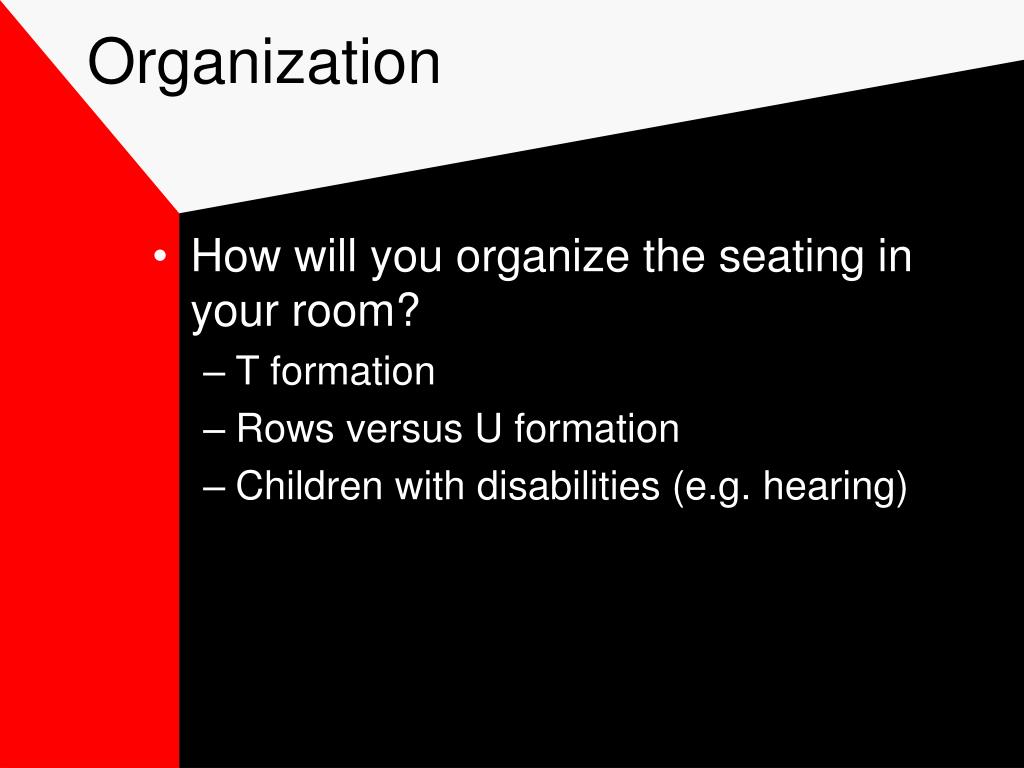 Organization

• How will you organize the seating in your room?
– T formation
– Rows versus U formation
– Children with disabilities (e.g. hearing)